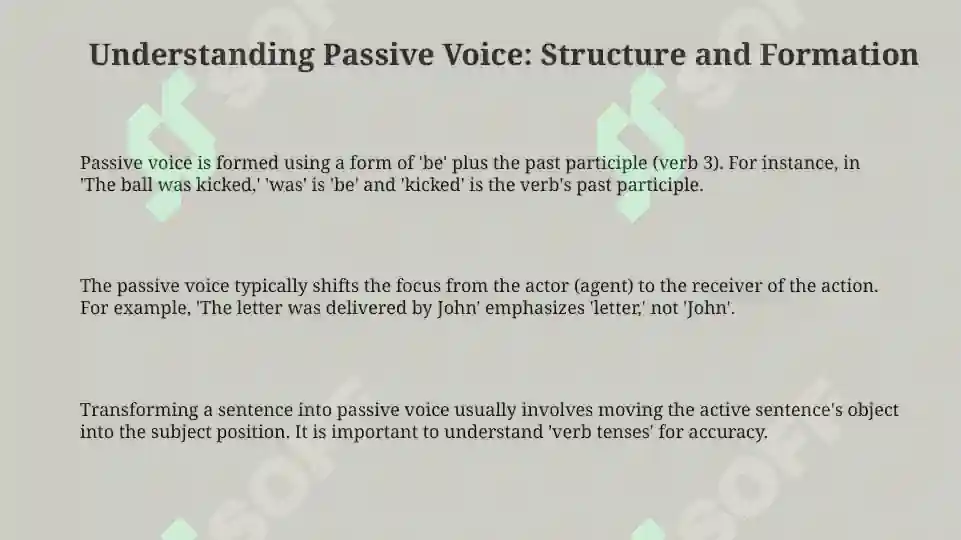 Understanding Passive Voice: Structure and Formation

Passive voice is formed using a form of 'be' plus the past participle (verb 3). For instance, in 'The ball was kicked,' 'was' is 'be' and 'kicked' is the verb's past participle.

The passive voice typically shifts the focus from the actor (agent) to the receiver of the action. For example, 'The letter was delivered by John' emphasizes 'letter,' not 'John'.

Transforming a sentence into passive voice usually involves moving the active sentence's object into the subject position. It is important to understand 'verb tenses' for accuracy.